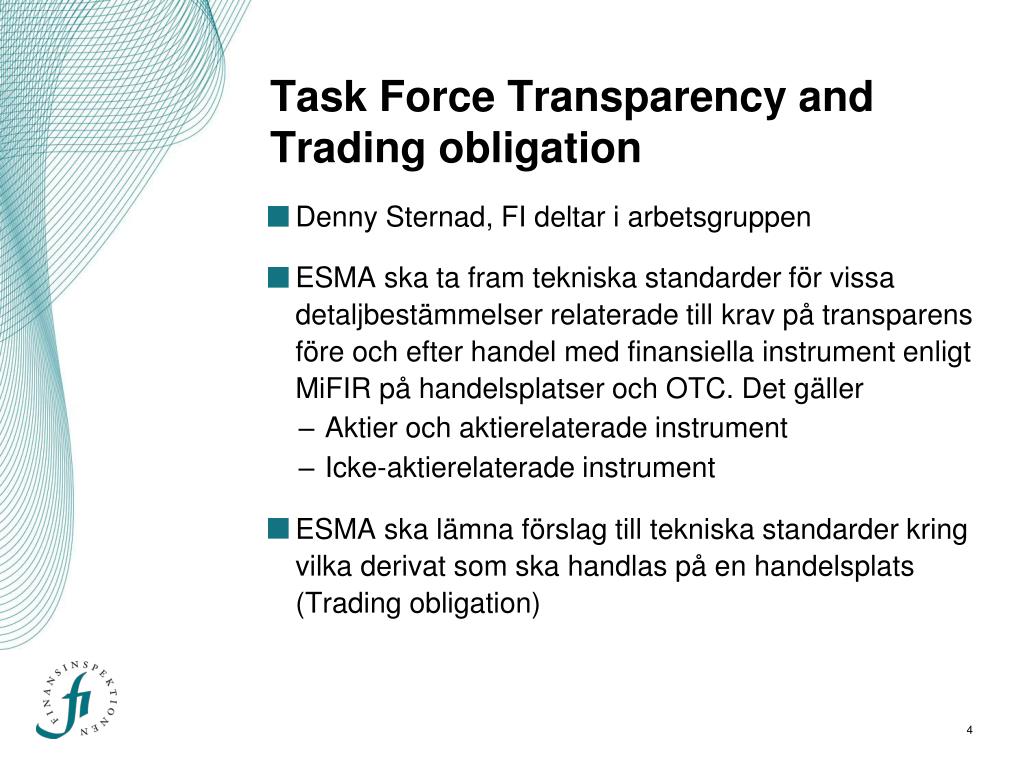 Task Force Transparency and Trading obligation

Denny Sternad, FI deltar i arbetsgruppen

ESMA ska ta fram tekniska standarder för vissa detaljbestämmelser relaterade till krav på transparens före och efter handel med finansiella instrument enligt MiFIR på handelsplatser och OTC. Det gäller
– Aktier och aktierelaterade instrument
– Icke-aktierelaterade instrument

ESMA ska lämna förslag till tekniska standarder kring vilka derivat som ska handlas på en handelsplats (Trading obligation)

FINANSINSPEKTIONEN
fi

4